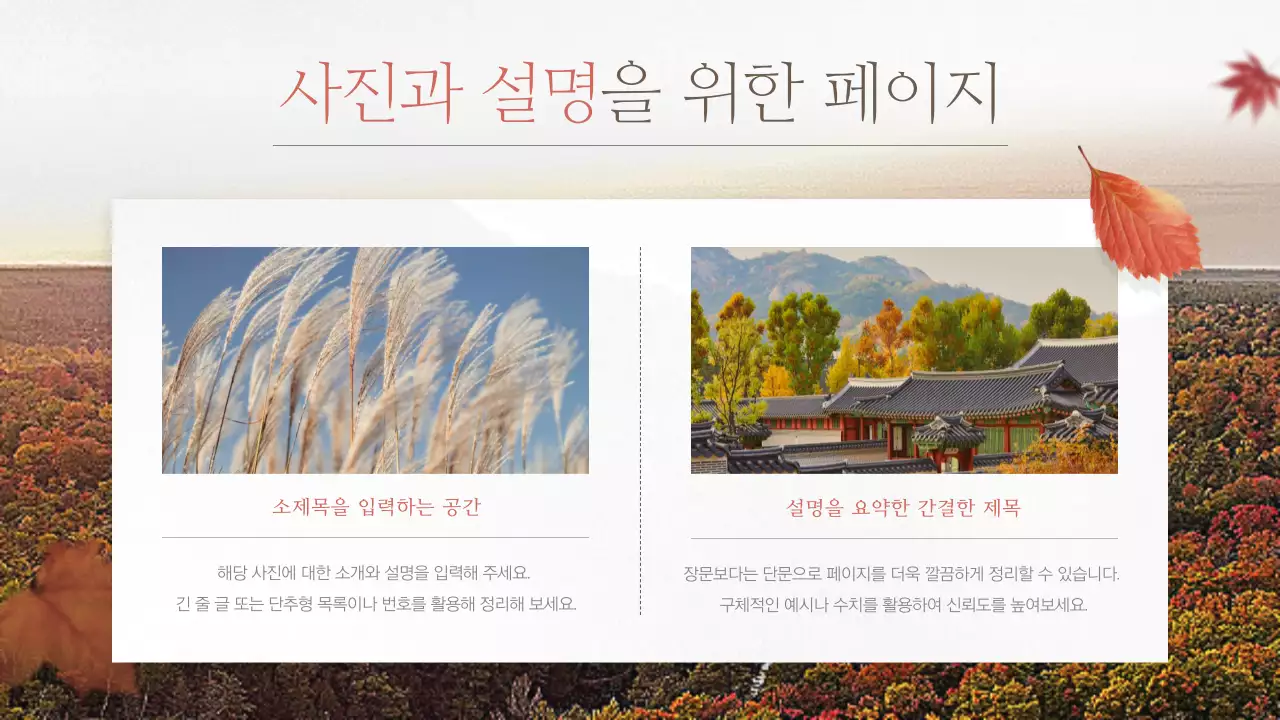 사진과 설명을 위한 페이지

소제목을 입력하는 공간

해당 사진에 대한 소개와 설명을 입력해 주세요.
긴 줄 글 또는 단추형 목록이나 번호를 활용해 정리해 보세요.

설명을 요약한 간결한 제목

장문보다는 단문으로 페이지를 더욱 깔끔하게 정리할 수 있습니다.
구체적인 예시나 수치를 활용하여 신뢰도를 높여보세요.